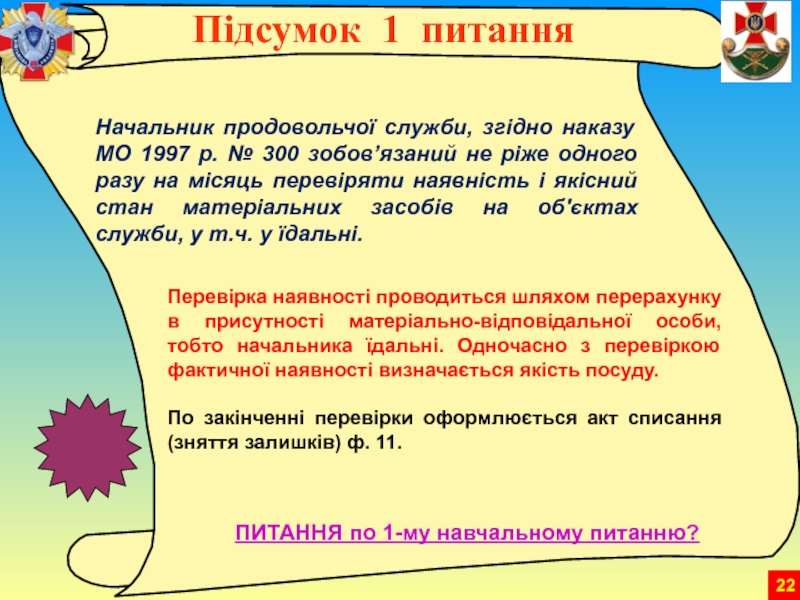 Підсумок 1 питання

Начальник продовольчої служби, згідно наказу МО 1997 р. № 300 зобов’язаний не ріже одного разу на місяць перевіряти наявність і якісний стан матеріальних засобів на об'єктах служби, у т.ч. у їдальні.

Перевірка наявності проводиться шляхом перерахунку в присутності матеріально-відповідальної особи, тобто начальника їдальні. Одночасно з перевіркою фактичної наявності визначається якість посуду.

По закінченні перевірки оформлюється акт списання (зняття залишків) ф. 11.

ПИТАННЯ по 1-му навчальному питанню?

22